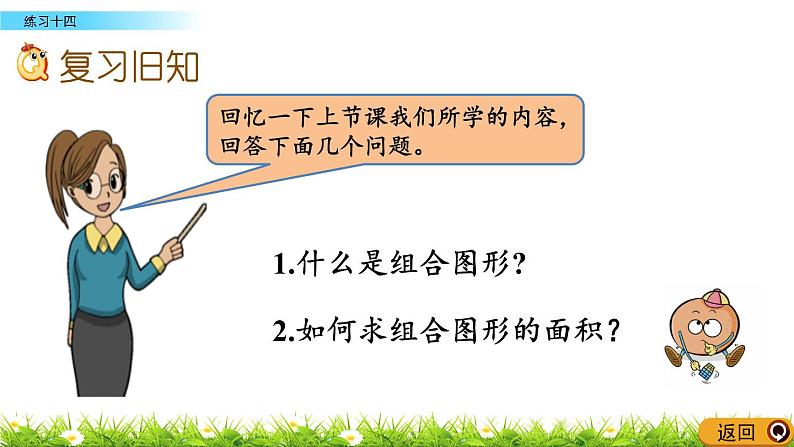 练习十四

复习旧知

回忆一下上节课我们所学的内容，回答下面几个问题。

1.什么是组合图形？

2.如何求组合图形的面积？

返回